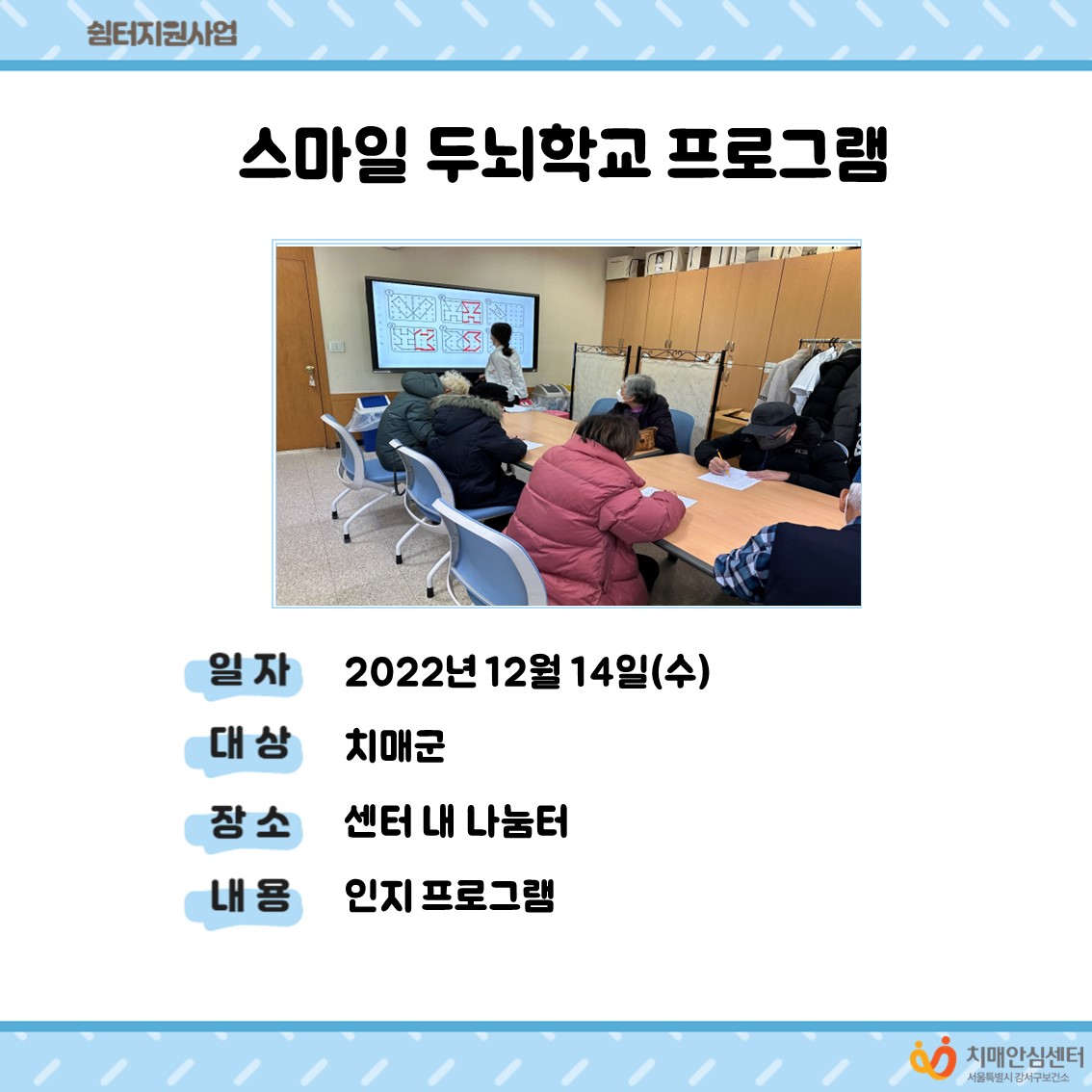 쉼터지원사업

스마일 두뇌학교 프로그램

일 자 2022년 12월 14일(수)

대 상 치매군

장 소 센터 내 나눔터

내 용 인지 프로그램

치매안심센터
서울특별시 강서구보건소